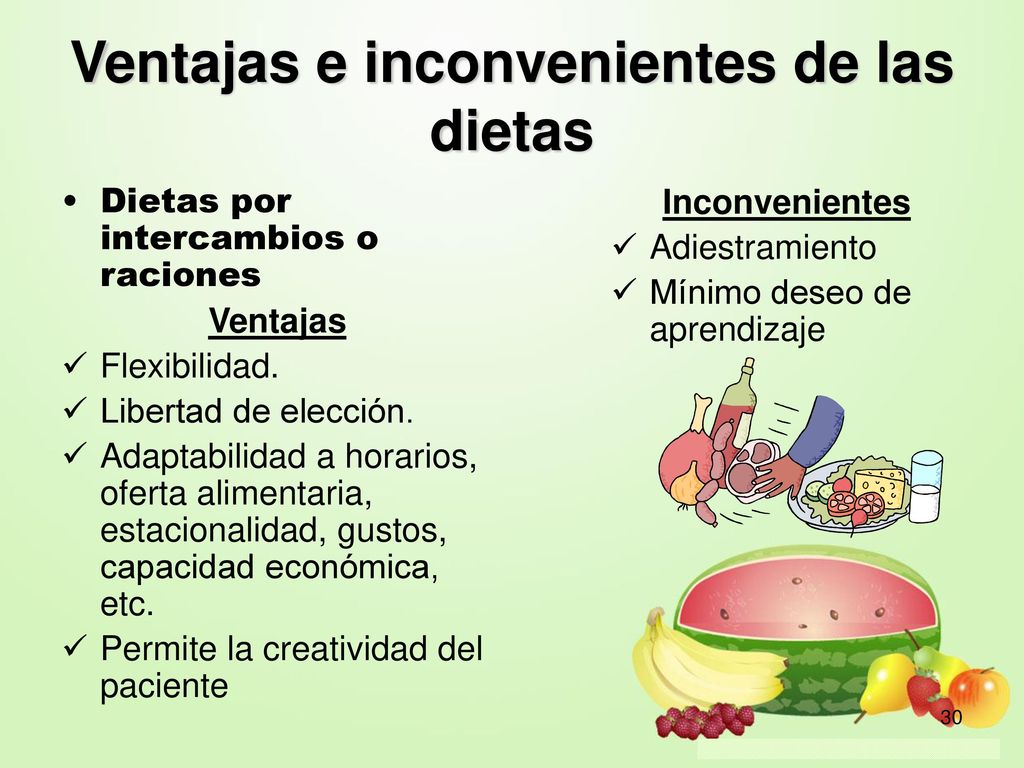 Ventajas e inconvenientes de las dietas

• Dietas por intercambios o raciones

Ventajas

✓ Flexibilidad.
✓ Libertad de elección.
✓ Adaptabilidad a horarios, oferta alimentaria, estacionalidad, gustos, capacidad económica, etc.
✓ Permite la creatividad del paciente

Inconvenientes

✓ Adiestramiento
✓ Mínimo deseo de aprendizaje

30